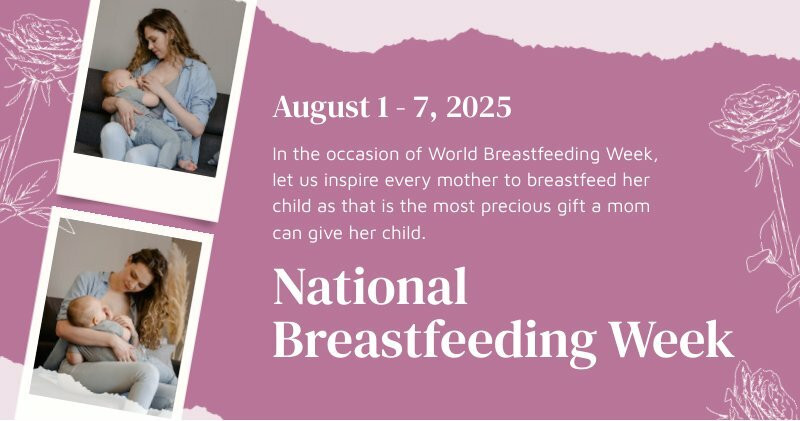 August 1 - 7, 2025

In the occasion of World Breastfeeding Week, let us inspire every mother to breastfeed her child as that is the most precious gift a mom can give her child.

National Breastfeeding Week